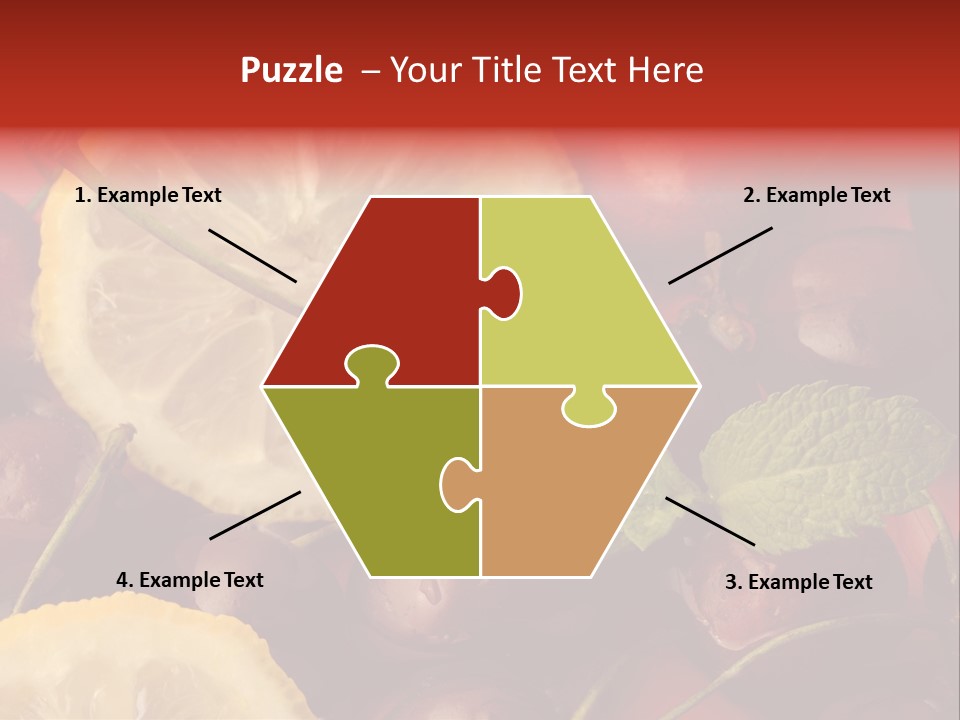 Puzzle – Your Title Text Here

1. Example Text

2. Example Text

4. Example Text

3. Example Text